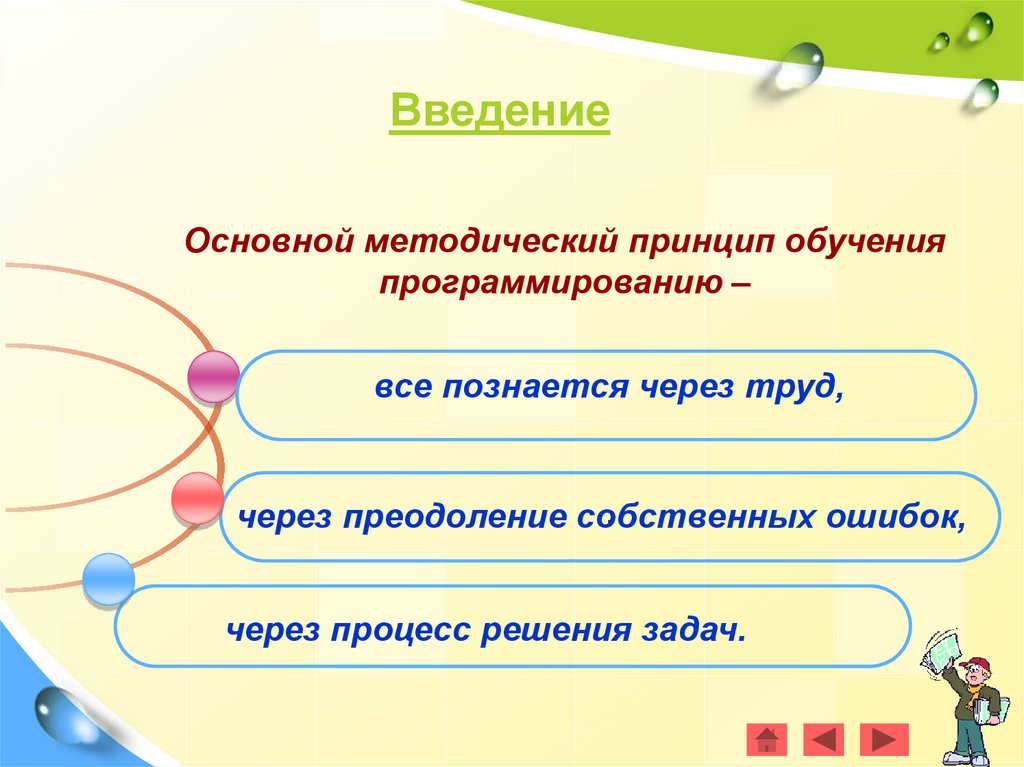 Введение

Основной методический принцип обучения программированию –

все познается через труд,

через преодоление собственных ошибок,

через процесс решения задач.